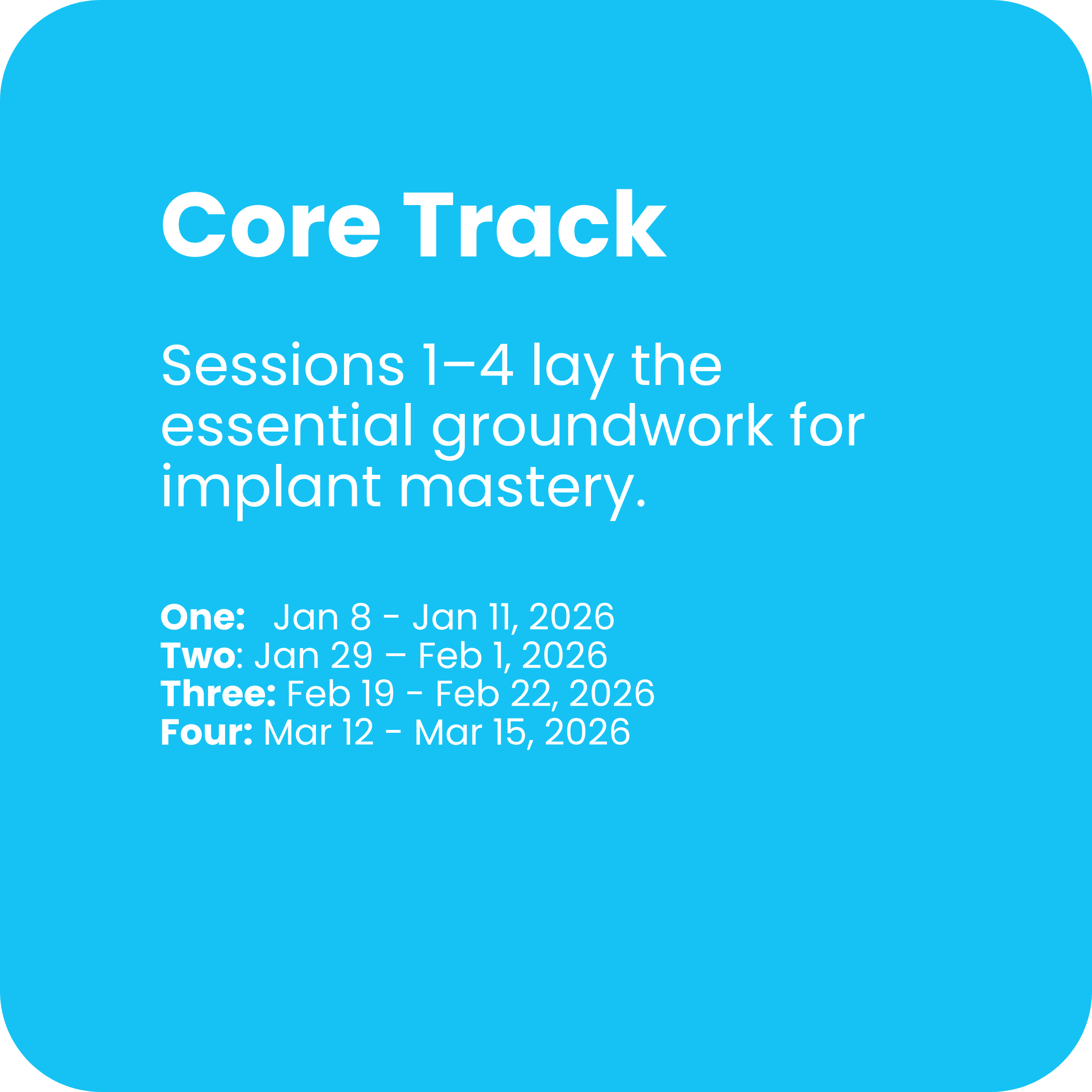 Core Track

Sessions 1–4 lay the essential groundwork for implant mastery.

One: Jan 8 - Jan 11, 2026
Two: Jan 29 – Feb 1, 2026
Three: Feb 19 - Feb 22, 2026
Four: Mar 12 - Mar 15, 2026